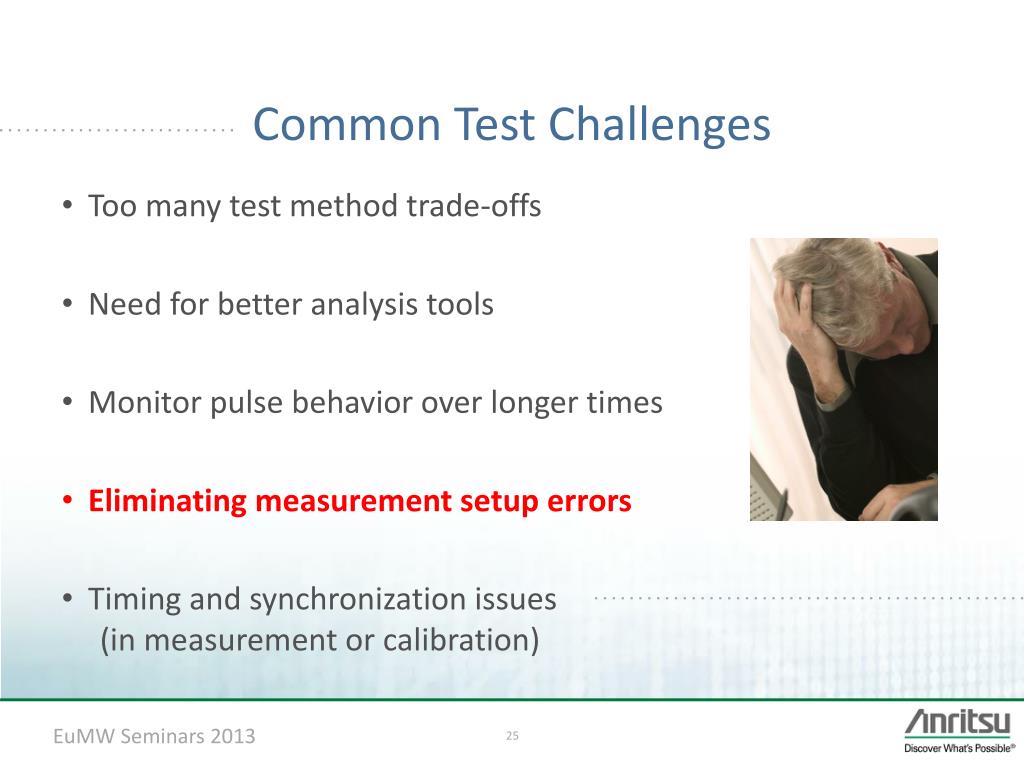 Common Test Challenges

• Too many test method trade-offs

• Need for better analysis tools

• Monitor pulse behavior over longer times

• Eliminating measurement setup errors

• Timing and synchronization issues (in measurement or calibration)

EuMW Seminars 2013

25

Anritsu
Discover What's Possible®